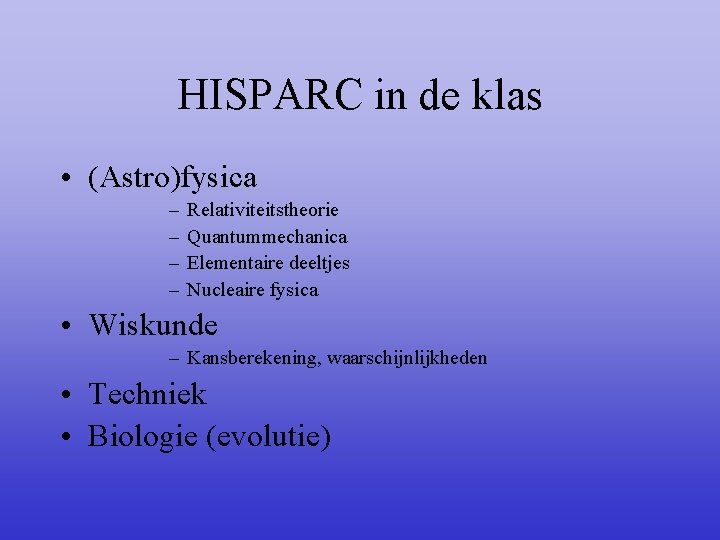 HISPARC in de klas

• (Astro)fysica
– Relativiteitstheorie
– Quantummechanica
– Elementaire deeltjes
– Nucleaire fysica
• Wiskunde
– Kansberekening, waarschijnlijkheden
• Techniek
• Biologie (evolutie)